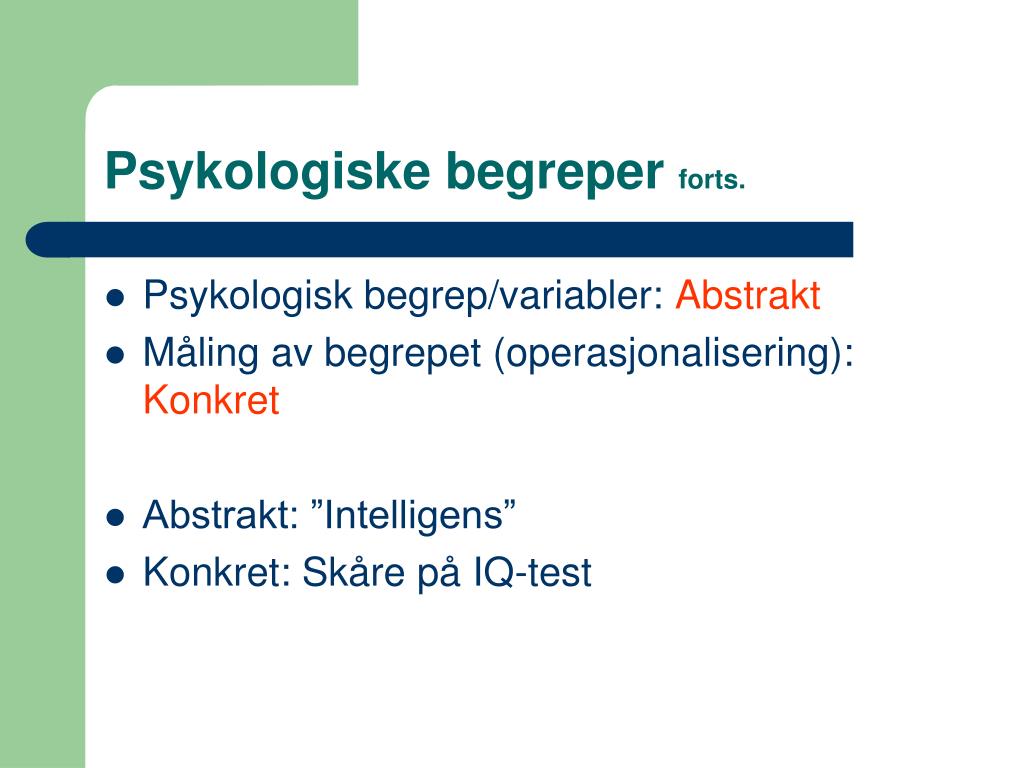 Psykologiske begreper forts.

- Psykologisk begrep/variabler: Abstrakt
- Måling av begrepet (operasjonalisering): Konkret

- Abstrakt: ”Intelligens”
- Konkret: Skåre på IQ-test